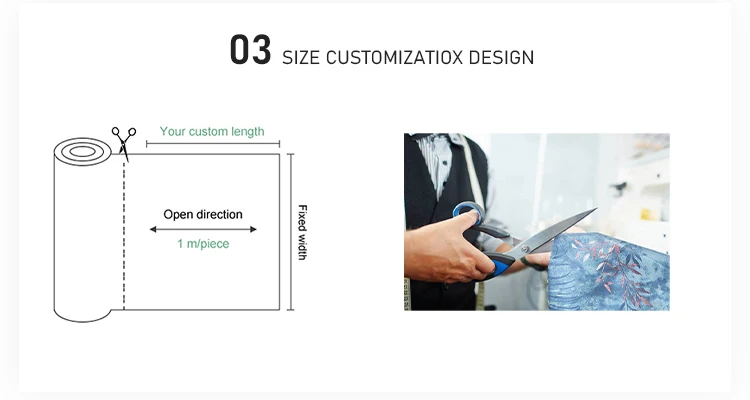 03 SIZE CUSTOMIZATIOX DESIGN

Your custom length

Open direction

1 m/piece

Fixed width